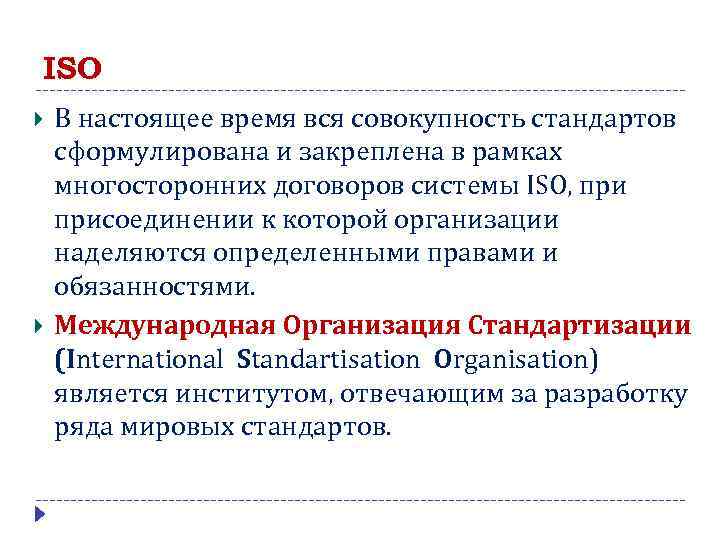 ISO

В настоящее время вся совокупность стандартов сформулирована и закреплена в рамках многосторонних договоров системы ISO, при присоединении к которой организации наделяются определенными правами и обязанностями.

Международная Организация Стандартизации (International Standartisation Organisation) является институтом, отвечающим за разработку ряда мировых стандартов.